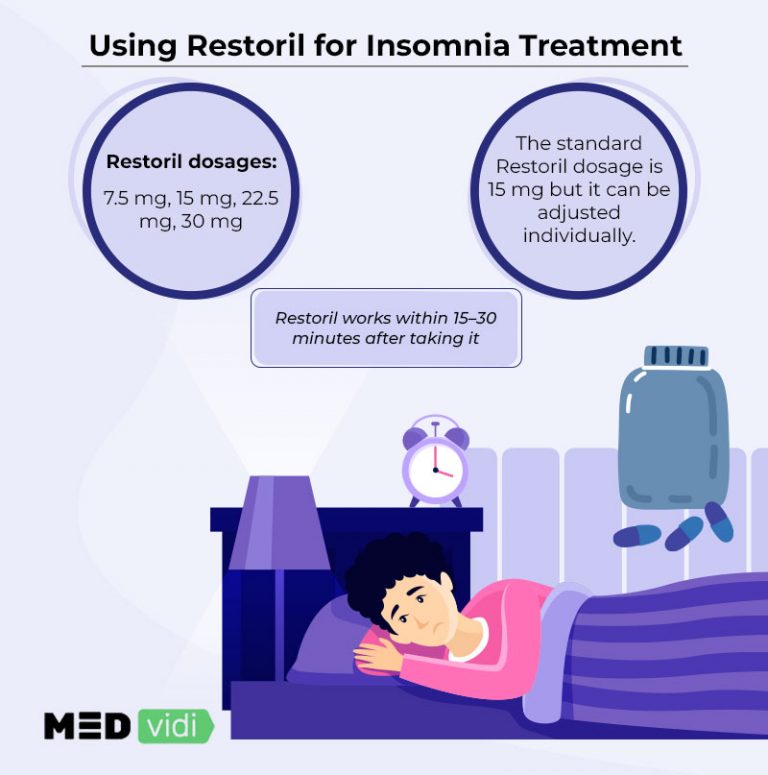 Using Restoril for Insomnia Treatment

Restoril dosages:

7.5 mg, 15 mg, 22.5 mg, 30 mg

The standard Restoril dosage is 15 mg but it can be adjusted individually.

Restoril works within 15–30 minutes after taking it

MED vidi